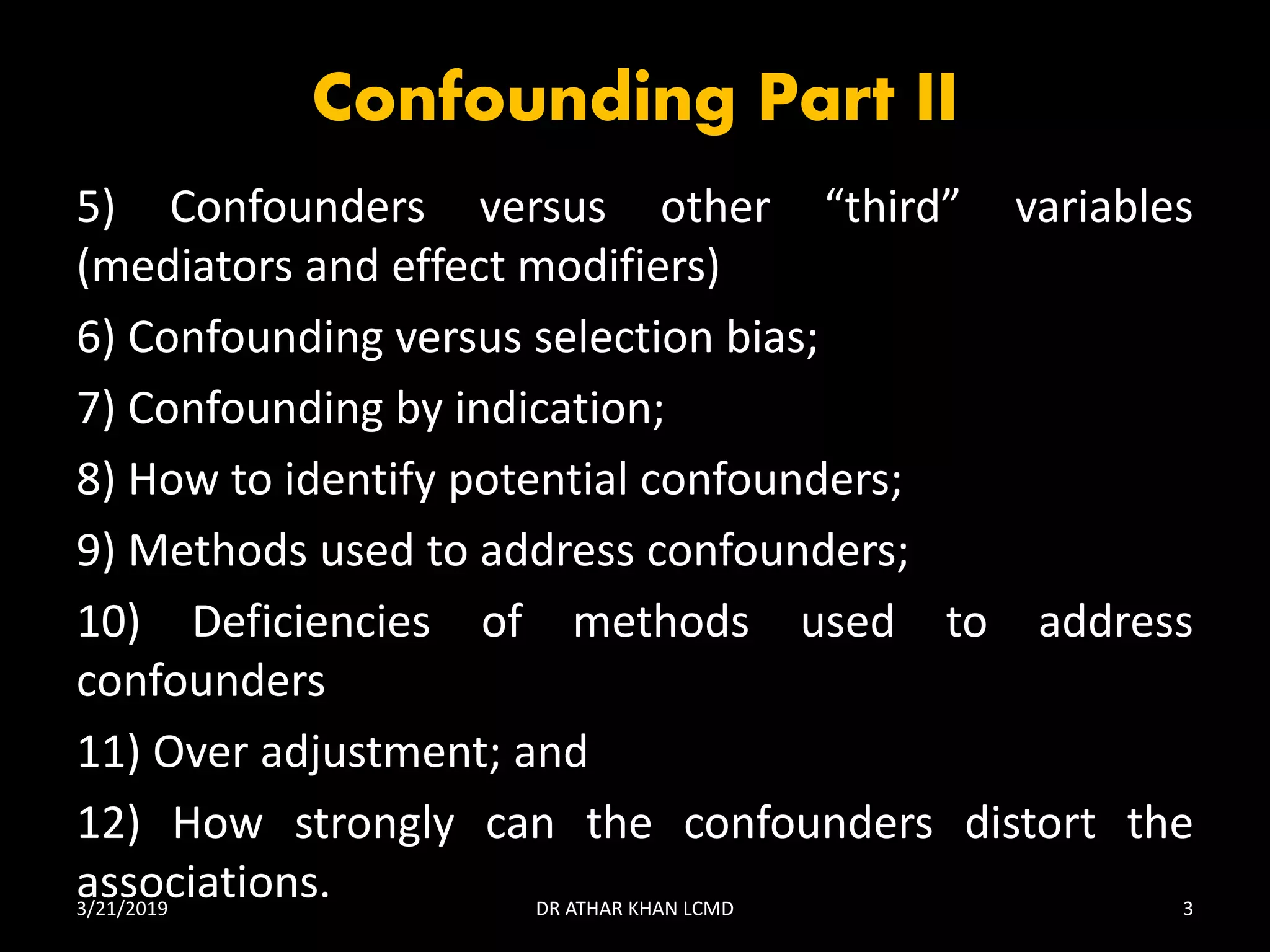 Confounding Part II

5) Confounders versus other “third” variables (mediators and effect modifiers)

6) Confounding versus selection bias;

7) Confounding by indication;

8) How to identify potential confounders;

9) Methods used to address confounders;

10) Deficiencies of methods used to address confounders

11) Over adjustment; and

12) How strongly can the confounders distort the associations.

3/21/2019

DR ATHAR KHAN LCMD

3